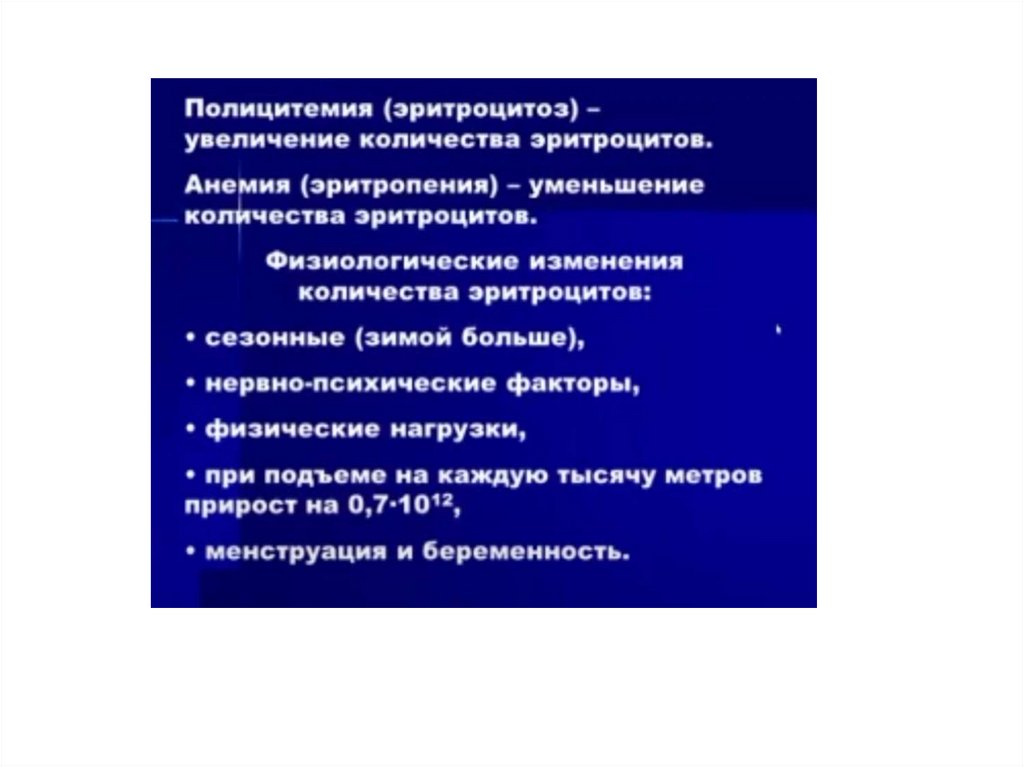 Полицитемия (эритроцитоз) – увеличение количества эритроцитов.

Анемия (эритропения) – уменьшение количества эритроцитов.

Физиологические изменения количества эритроцитов:

• сезонные (зимой больше),

• нервно-психические факторы,

• физические нагрузки,

• при подъеме на каждую тысячу метров прирост на $0,7 \cdot 10^{12}$,

• менструация и беременность.